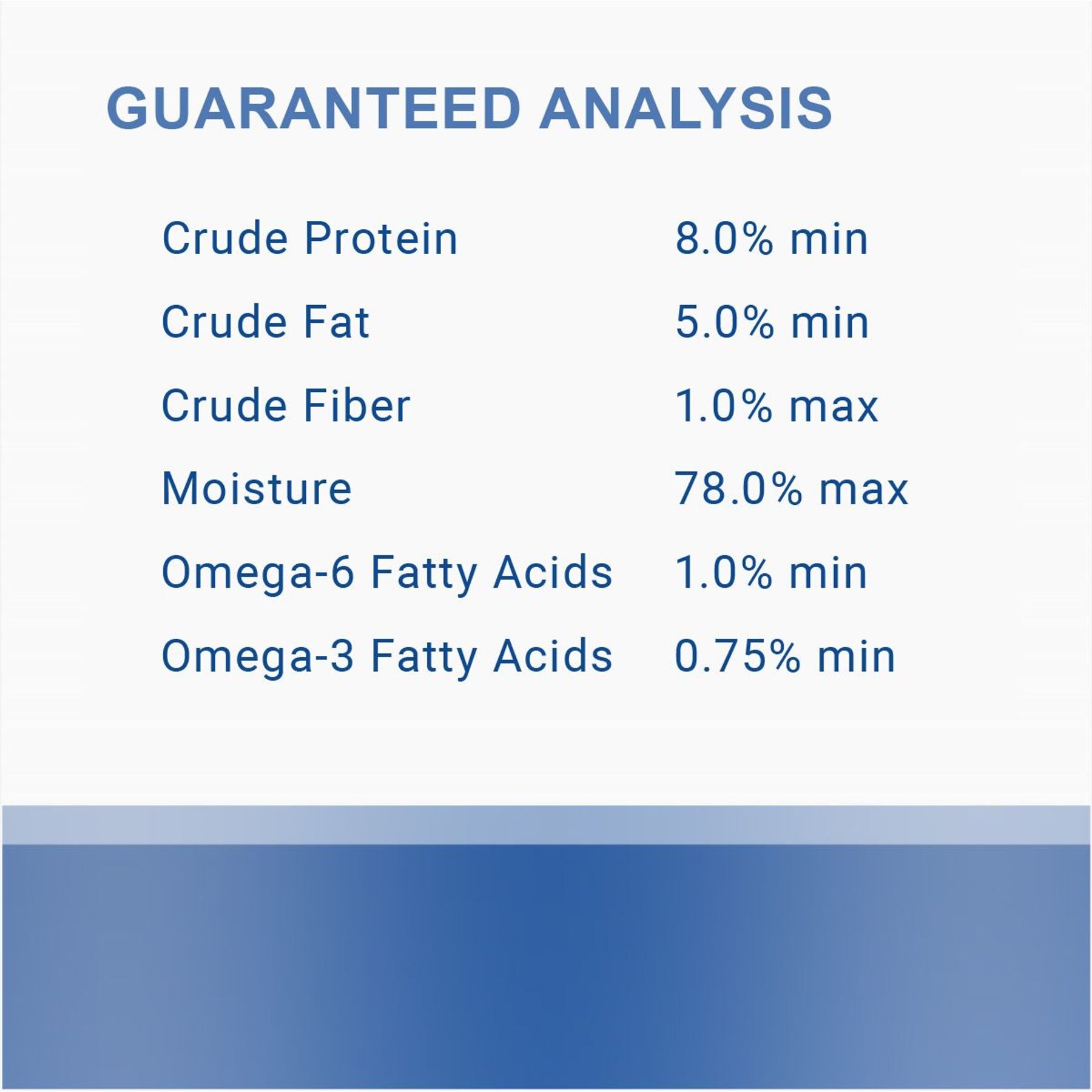 GUARANTEED ANALYSIS

| | |
|---|---|
| Crude Protein | 8.0% min |
| Crude Fat | 5.0% min |
| Crude Fiber | 1.0% max |
| Moisture | 78.0% max |
| Omega-6 Fatty Acids | 1.0% min |
| Omega-3 Fatty Acids | 0.75% min |